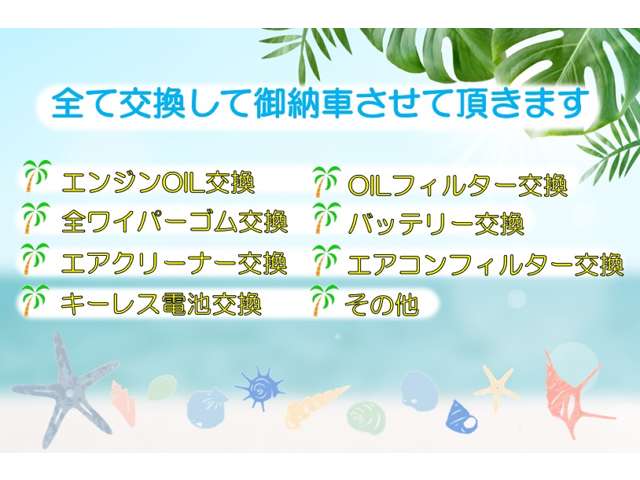 全て交換して御納車させて頂きます

エンジンOIL交換

全ワイパーゴム交換

エアクリーナー交換

キーレス電池交換

OILフィルター交換

バッテリー交換

エアコンフィルター交換

その他